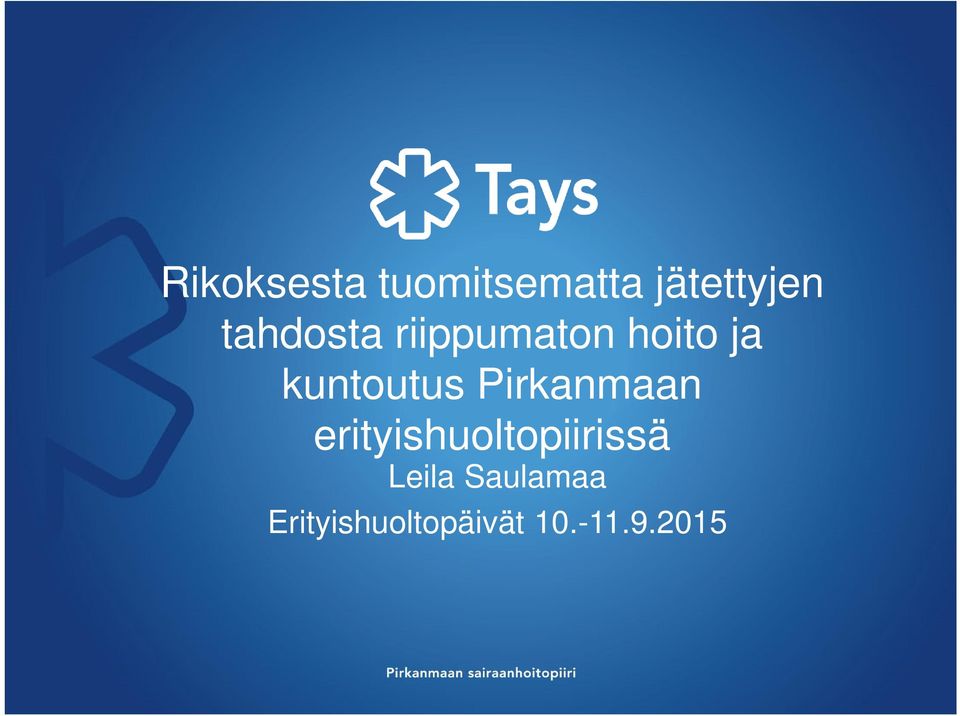 Tays

Rikoksesta tuomitsematta jätettyjen tahdosta riippumaton hoito ja kuntoutus Pirkanmaan erityishuoltopiirissä

Leila Saulamaa

Erityishuoltopäivät 10.-11.9.2015

Pirkanmaan sairaanhoitopiiri